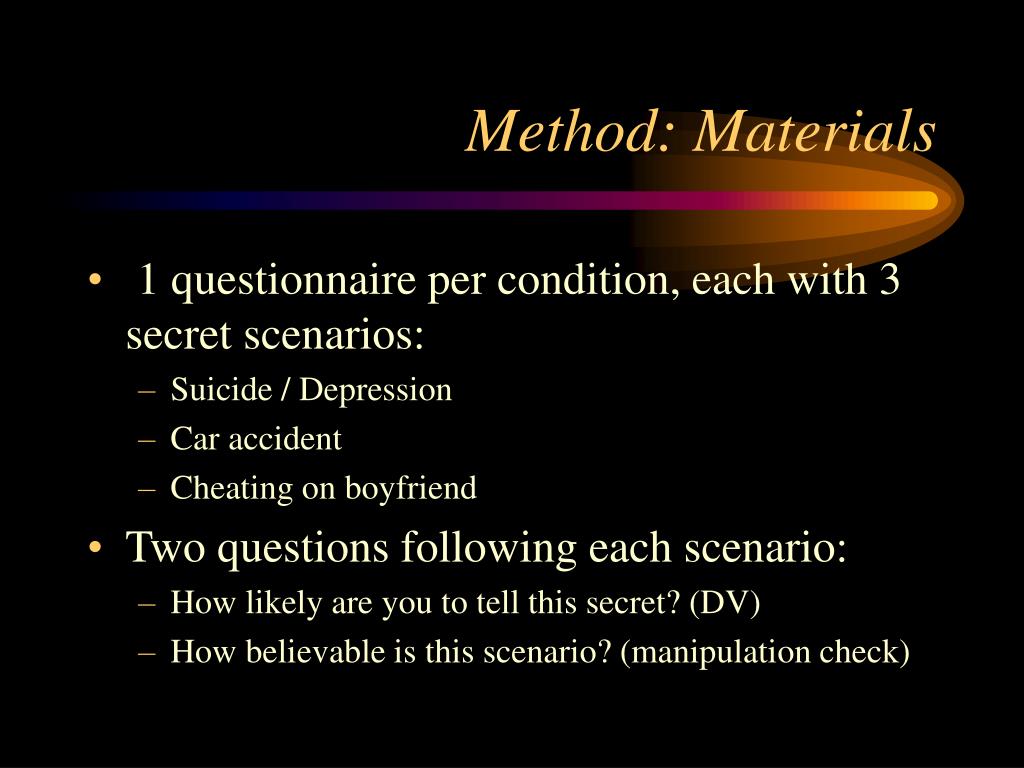 Method: Materials

• 1 questionnaire per condition, each with 3 secret scenarios:
– Suicide / Depression
– Car accident
– Cheating on boyfriend

• Two questions following each scenario:
– How likely are you to tell this secret? (DV)
– How believable is this scenario? (manipulation check)